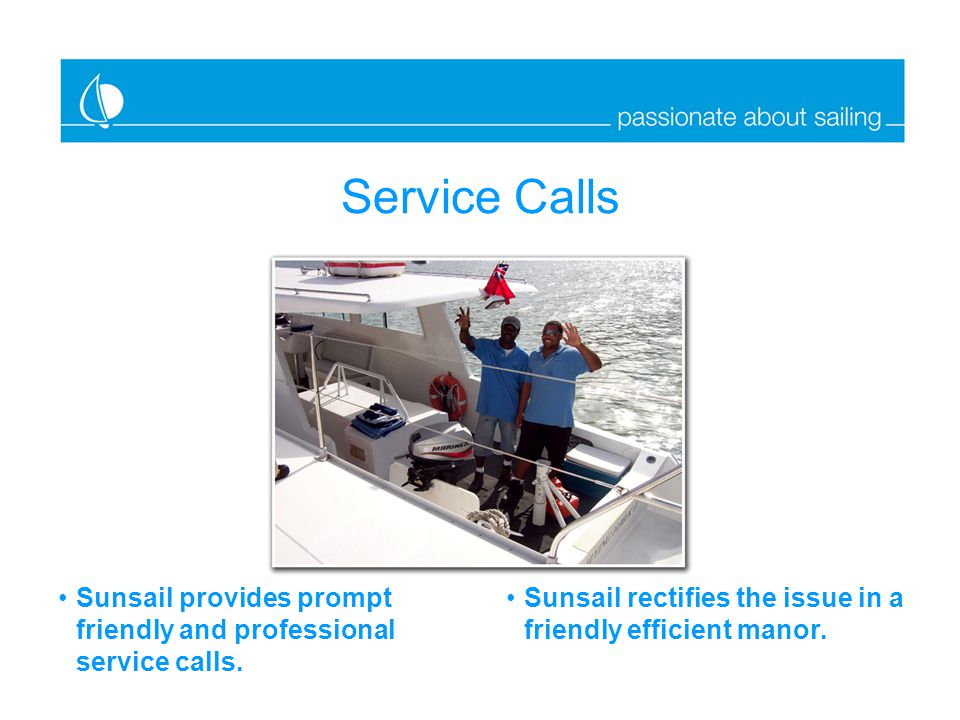 passionate about sailing

Service Calls

MARINER

• Sunsail provides prompt friendly and professional service calls.

• Sunsail rectifies the issue in a friendly efficient manor.